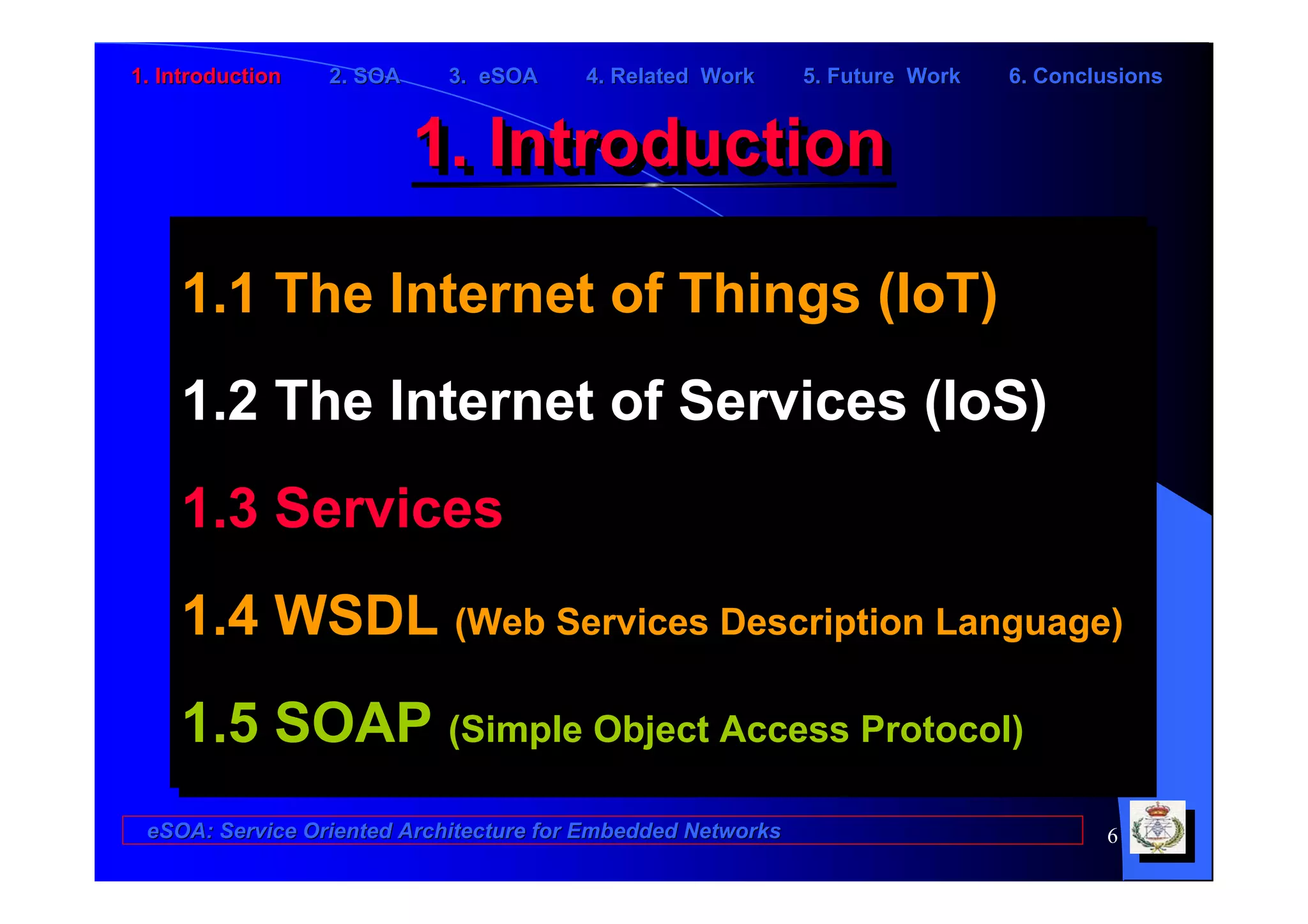 1. Introduction 2. SOA 3. eSOA 4. Related Work 5. Future Work 6. Conclusions

1. Introduction

1.1 The Internet of Things (IoT)

1.2 The Internet of Services (IoS)

1.3 Services

1.4 WSDL (Web Services Description Language)

1.5 SOAP (Simple Object Access Protocol)

eSOA: Service Oriented Architecture for Embedded Networks

6